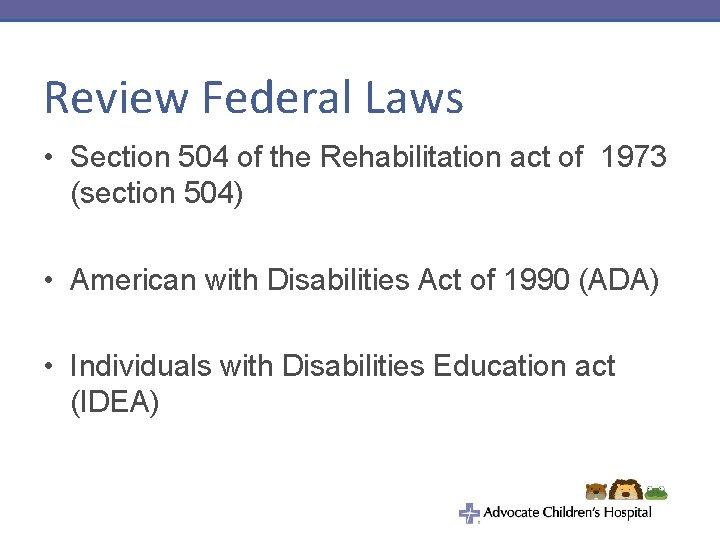 Review Federal Laws

• Section 504 of the Rehabilitation act of 1973 (section 504)

• American with Disabilities Act of 1990 (ADA)

• Individuals with Disabilities Education act (IDEA)

Advocate Children's Hospital